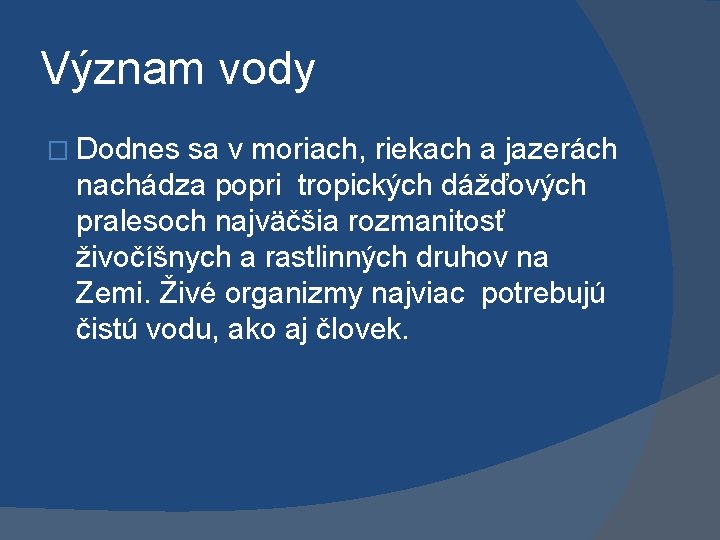 Význam vody

□ Dodnes sa v moriach, riekach a jazerách nachádza popri  tropických dážďových pralesoch najväčšia rozmanitosť živočíšnych a rastlinných druhov na Zemi. Živé organizmy najviac  potrebujú čistú vodu, ako aj človek.